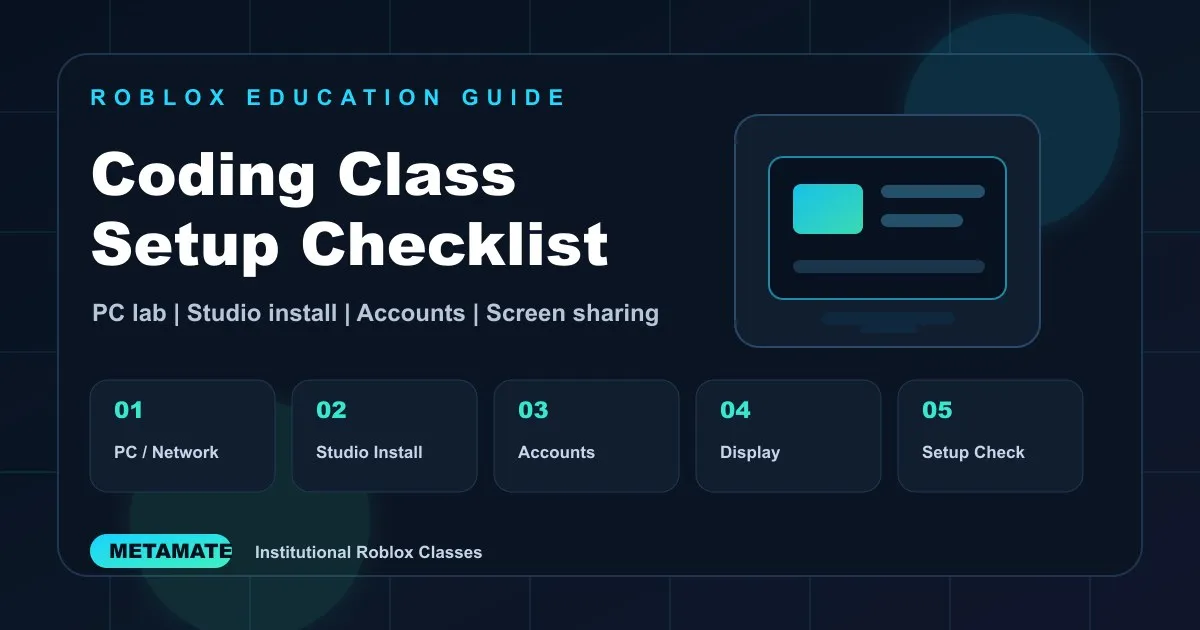 ROBLOX EDUCATION GUIDE

Coding Class Setup Checklist

PC lab | Studio install | Accounts | Screen sharing

01
PC / Network

02
Studio Install

03
Accounts

04
Display

05
Setup Check

METAMATE

Institutional Roblox Classes